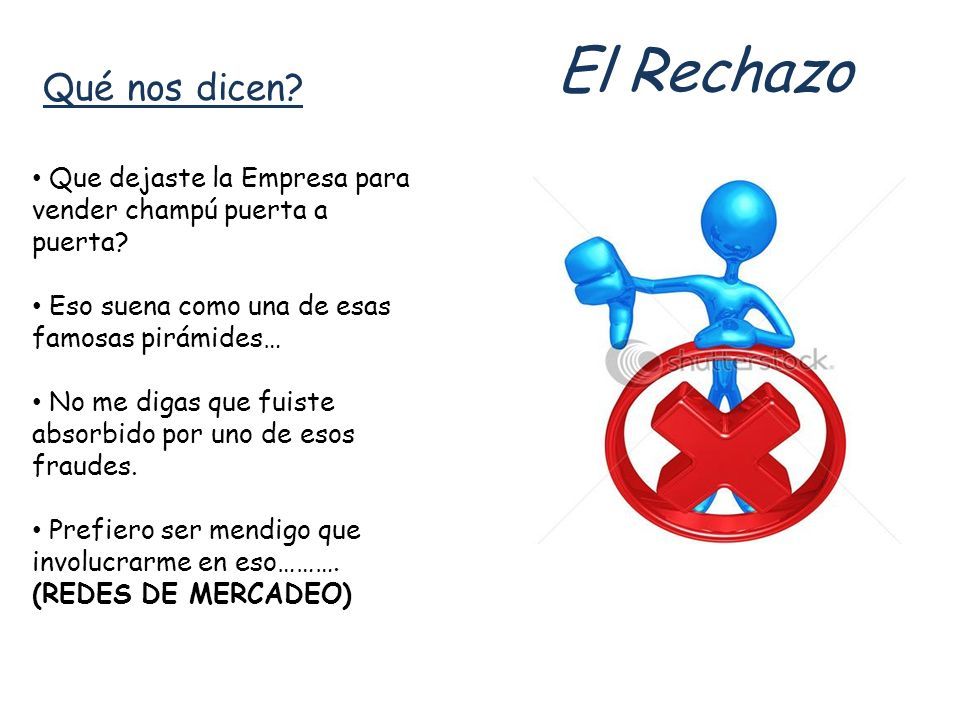 Qué nos dicen?

El Rechazo

• Que dejaste la Empresa para vender champú puerta a puerta?

• Eso suena como una de esas famosas pirámides…

• No me digas que fuiste absorbido por uno de esos fraudes.

• Prefiero ser mendigo que involucrarme en eso………. (REDES DE MERCADEO)

shutterstock